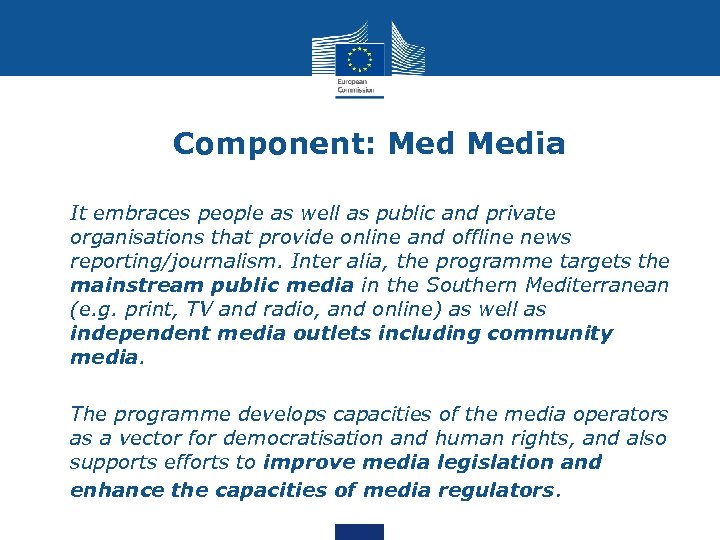 European Commission

Component: Med Media

It embraces people as well as public and private organisations that provide online and offline news reporting/journalism. Inter alia, the programme targets the mainstream public media in the Southern Mediterranean (e.g. print, TV and radio, and online) as well as independent media outlets including community media.

The programme develops capacities of the media operators as a vector for democratisation and human rights, and also supports efforts to improve media legislation and enhance the capacities of media regulators.